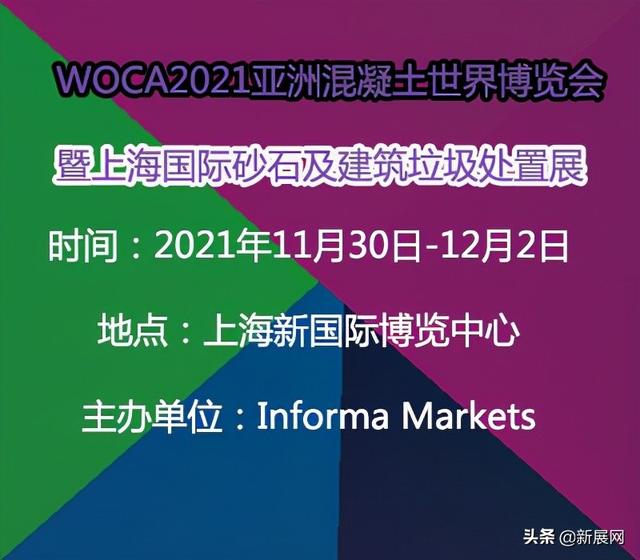 WOCA2021亚洲混凝土世界博览会

暨上海国际砂石及建筑垃圾处置展

时间：2021年11月30日-12月2日

地点：上海新国际博览中心

主办单位：Informa Markets

头条 @新展网